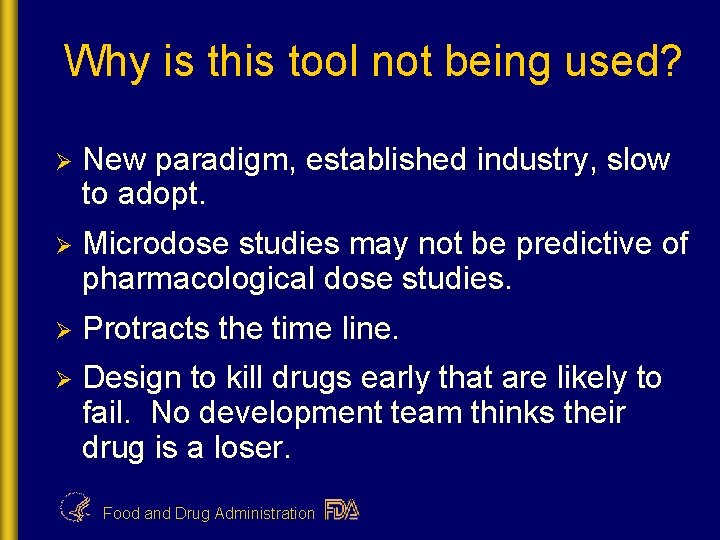 Why is this tool not being used?

➢ New paradigm, established industry, slow to adopt.

➢ Microdose studies may not be predictive of pharmacological dose studies.

➢ Protracts the time line.

➢ Design to kill drugs early that are likely to fail. No development team thinks their drug is a loser.

Food and Drug Administration FDA